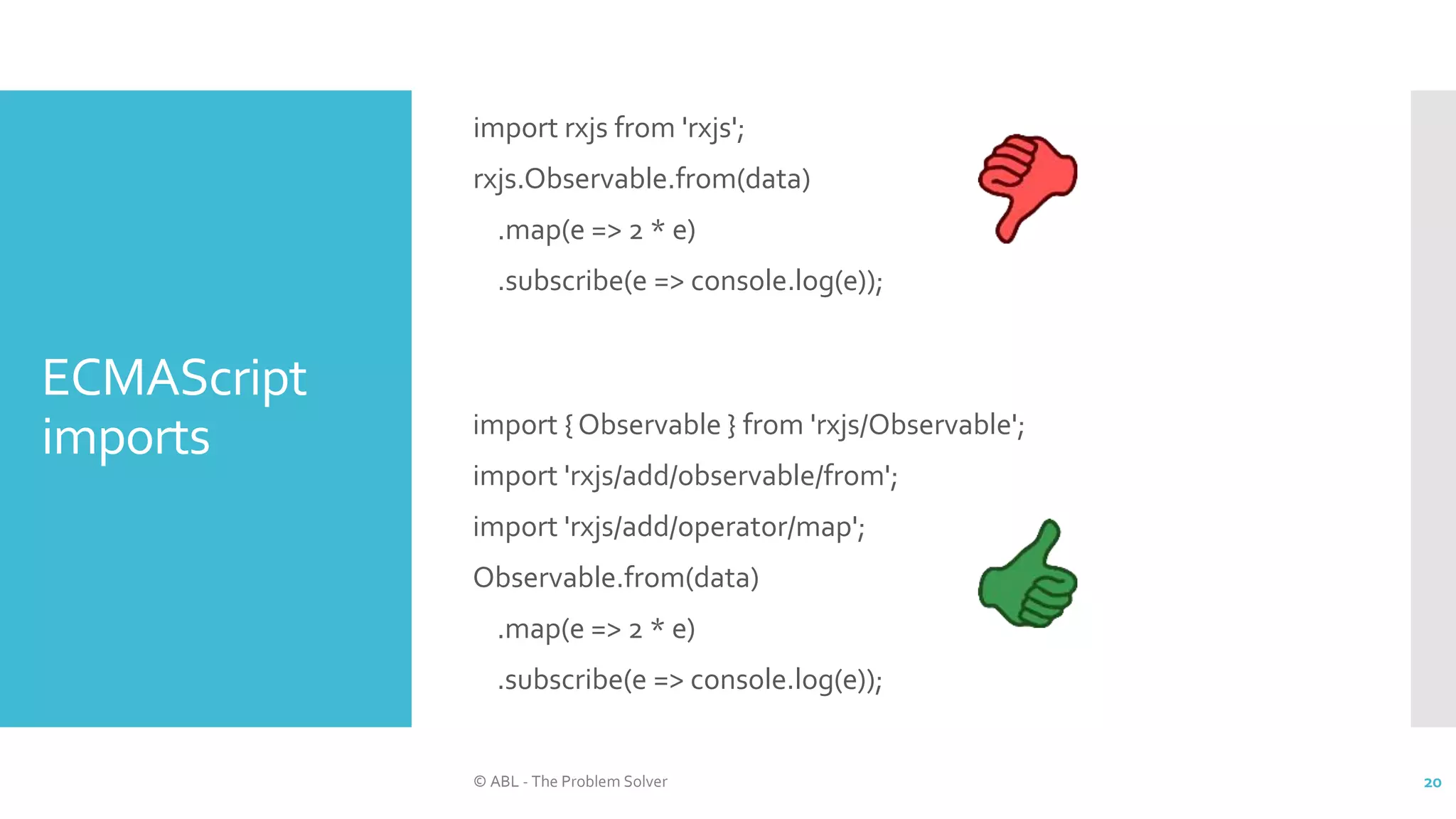 ECMAScript imports

import rxjs from 'rxjs';
rxjs.Observable.from(data)
.map(e => 2 * e)
.subscribe(e => console.log(e));

import { Observable } from 'rxjs/Observable';
import 'rxjs/add/observable/from';
import 'rxjs/add/operator/map';
Observable.from(data)
.map(e => 2 * e)
.subscribe(e => console.log(e));

© ABL - The Problem Solver

20